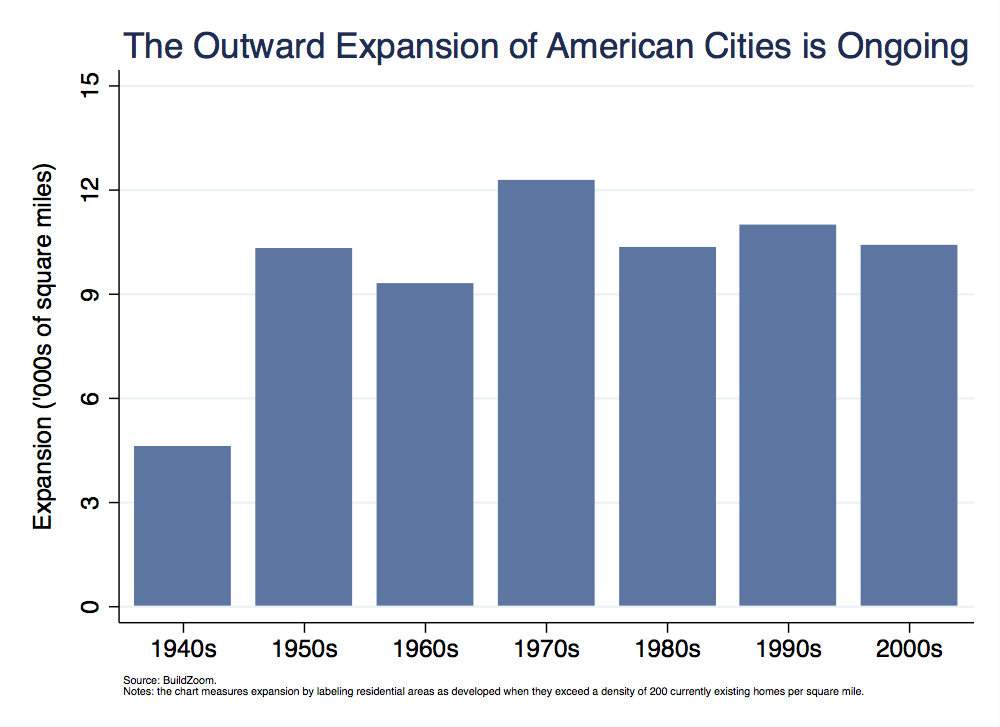 The Outward Expansion of American Cities is Ongoing

Expansion ('000s of square miles)

15
12
9
6
3
0

1940s 1950s 1960s 1970s 1980s 1990s 2000s

Source: BuildZoom.
Notes: the chart measures expansion by labeling residential areas as developed when they exceed a density of 200 currently existing homes per square mile.